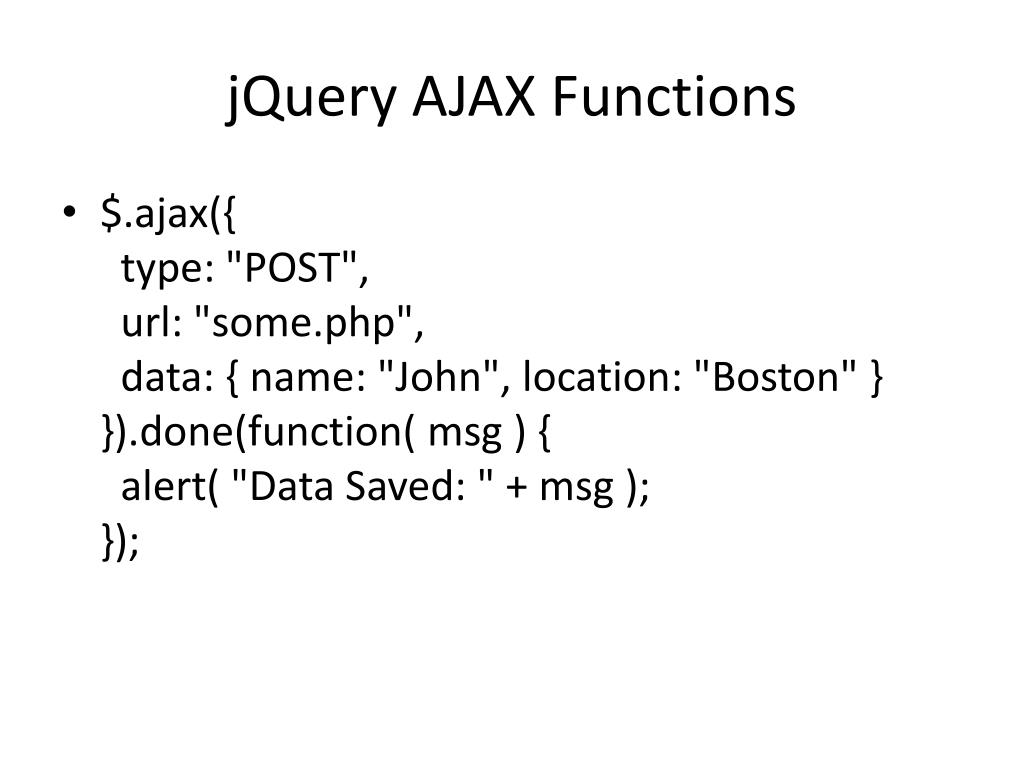 jQuery AJAX Functions

• $.ajax({
type: "POST",
url: "some.php",
data: { name: "John", location: "Boston" }
}).done(function( msg ) {
alert( "Data Saved: " + msg );
});